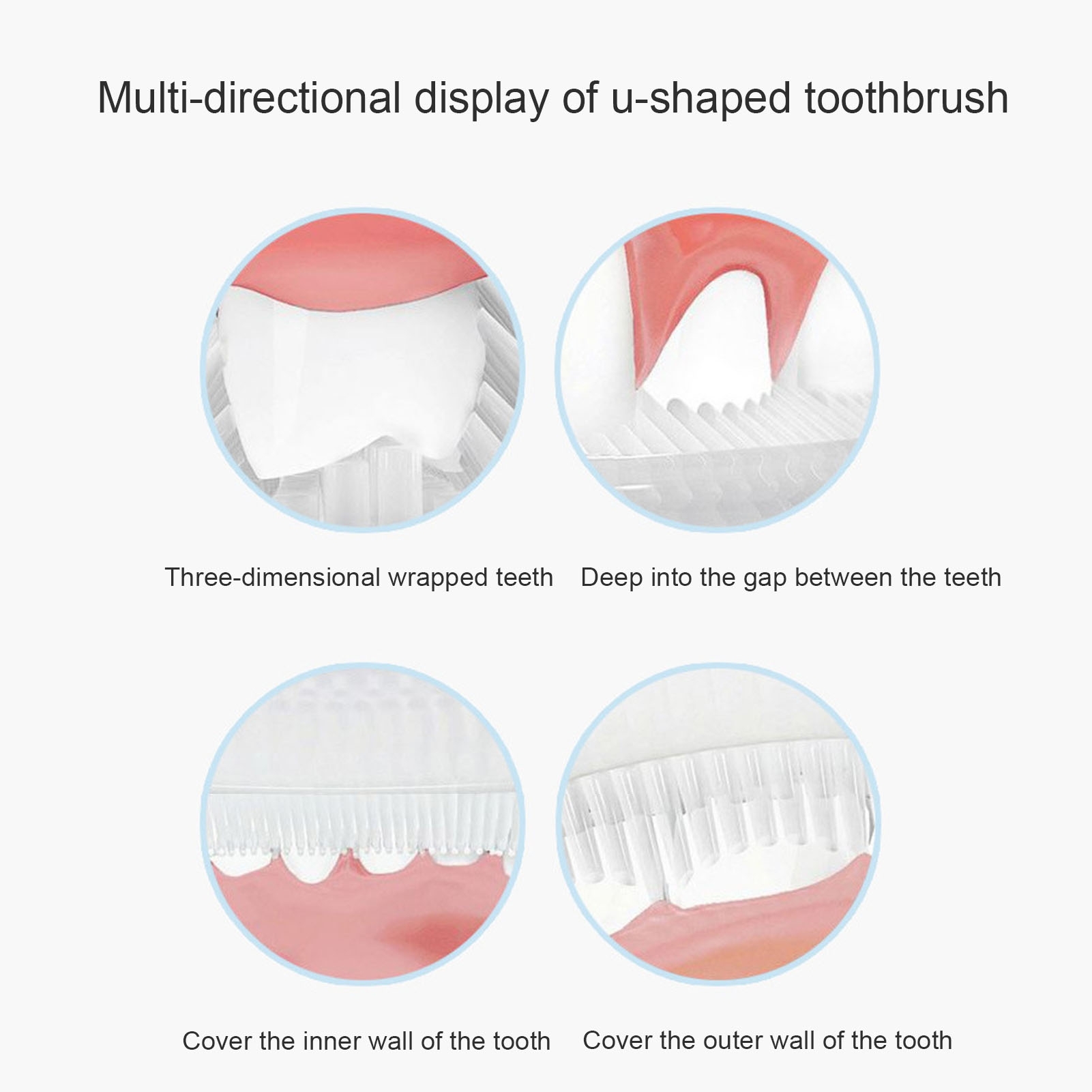 Multi-directional display of u-shaped toothbrush

Three-dimensional wrapped teeth

Deep into the gap between the teeth

Cover the inner wall of the tooth

Cover the outer wall of the tooth